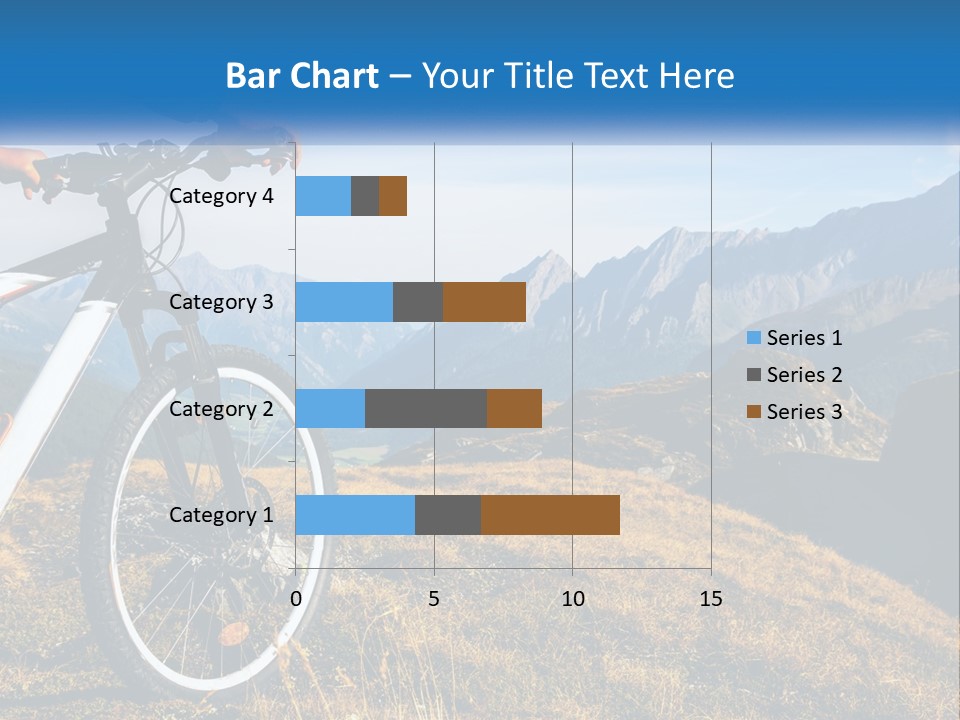 Bar Chart – Your Title Text Here

Category 4
Category 3
Category 2
Category 1

0
5
10
15

Series 1
Series 2
Series 3